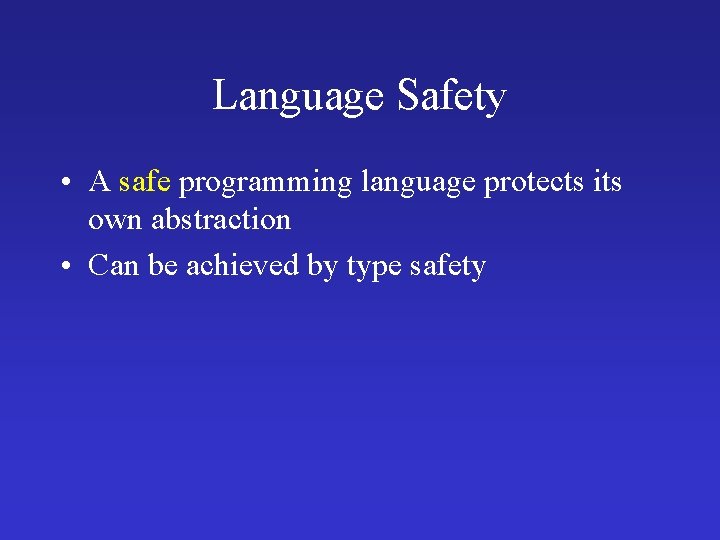 Language Safety

• A safe programming language protects its own abstraction
• Can be achieved by type safety